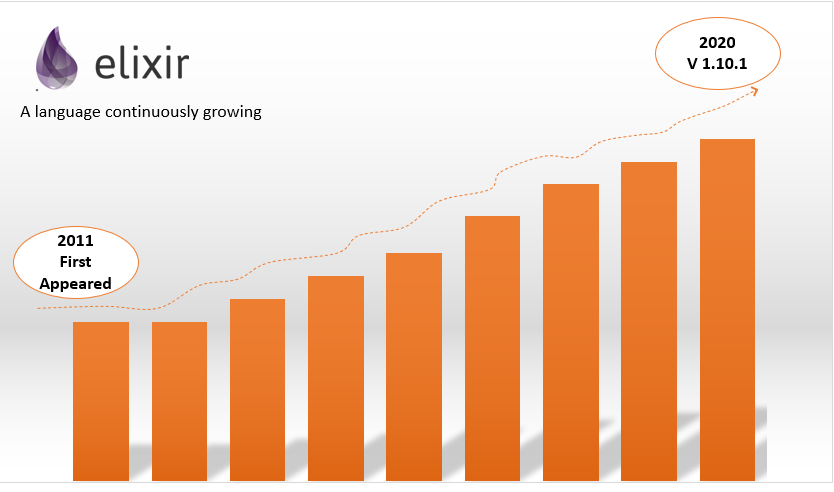 elixir

A language continuously growing

2020
V 1.10.1

2011
First
Appeared